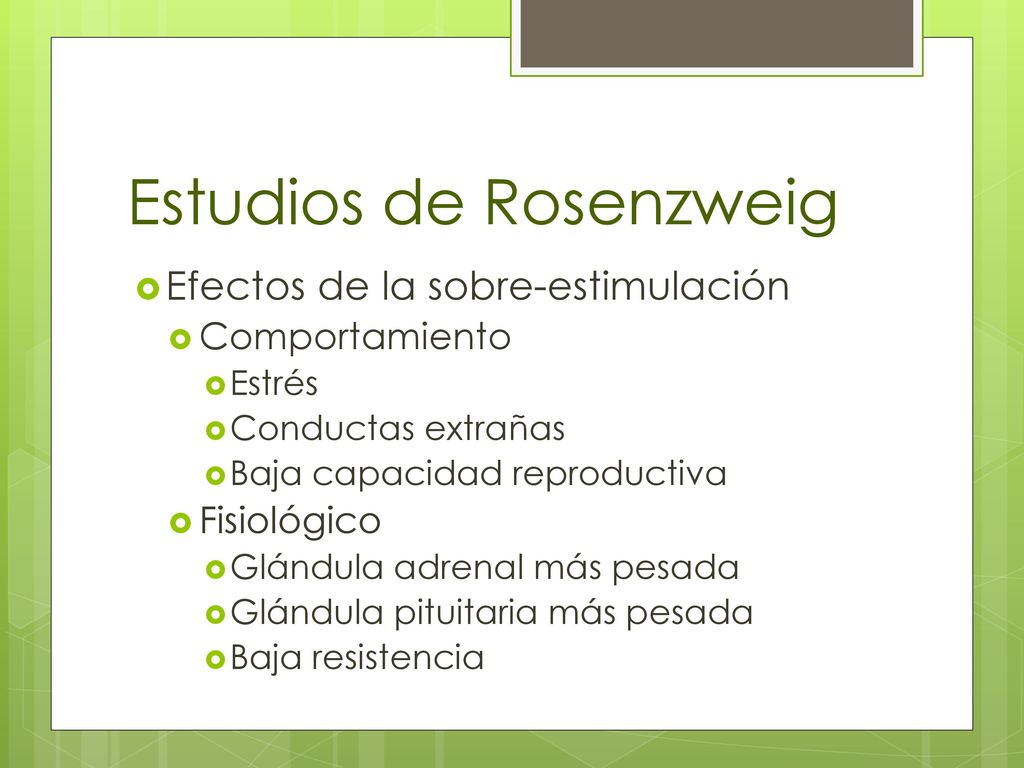 Estudios de Rosenzweig

Efectos de la sobre-estimulación

Comportamiento

Estrés

Conductas extrañas

Baja capacidad reproductiva

Fisiológico

Glándula adrenal más pesada

Glándula pituitaria más pesada

Baja resistencia